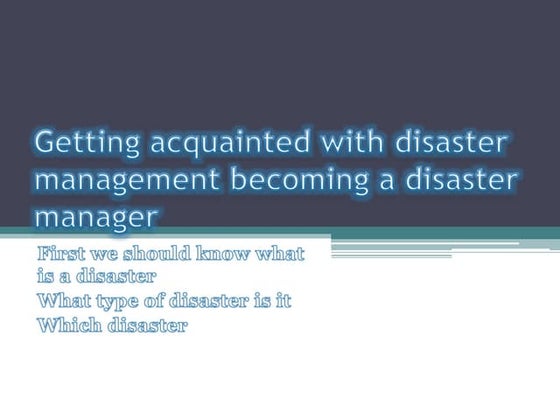 Getting acquainted with disaster management becoming a disaster manager

First we should know what is a disaster
What type of disaster is it
Which disaster